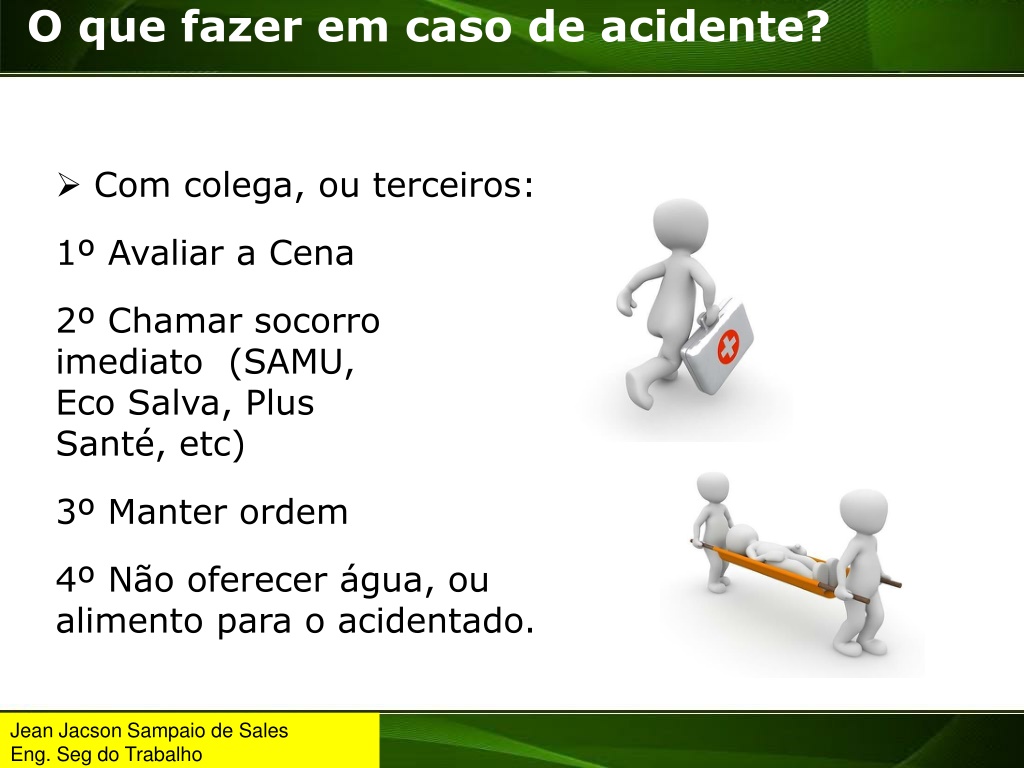 O que fazer em caso de acidente?

➢ Com colega, ou terceiros:

1º Avaliar a Cena

2º Chamar socorro imediato (SAMU, Eco Salva, Plus Santé, etc)

3º Manter ordem

4º Não oferecer água, ou alimento para o acidentado.

Jean Jacson Sampaio de Sales
Eng. Seg do Trabalho